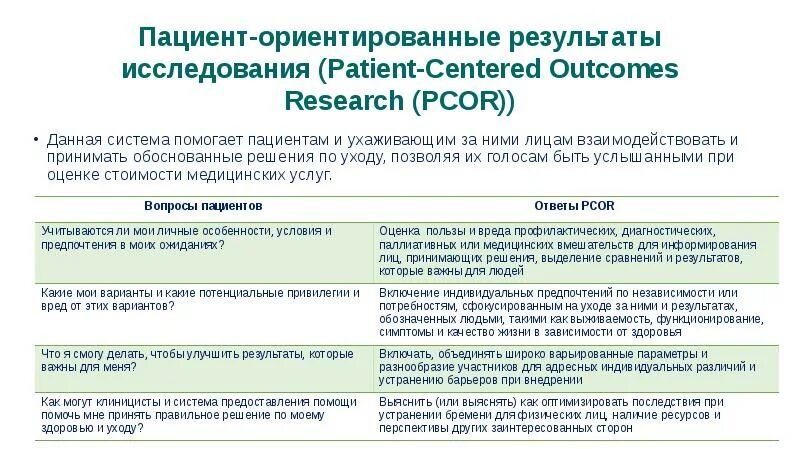 Пациент-ориентированные результаты исследования (Patient-Centered Outcomes Research (PCOR))

• Данная система помогает пациентам и ухаживающим за ними лицам взаимодействовать и принимать обоснованные решения по уходу, позволяя их голосам быть услышанными при оценке стоимости медицинских услуг.

| Вопросы пациентов | Ответы PCOR |
|---|---|
| Учитываются ли мои личные особенности, условия и предпочтения в моих ожиданиях? | Оценка пользы и вреда профилактических, диагностических, паллиативных или медицинских вмешательств для информирования лиц, принимающих решения, выделение сравнений и результатов, которые важны для людей |
| Какие мои варианты и какие потенциальные привилегии и вред от этих вариантов? | Включение индивидуальных предпочтений по независимости или потребностям, сфокусированным на уходе за ними и результатах, обозначенных людьми, такими как выживаемость, функционирование, симптомы и качество жизни в зависимости от здоровья |
| Что я смогу делать, чтобы улучшить результаты, которые важны для меня? | Включать, объединять широко варьированные параметры и разнообразие участников для адресных индивидуальных различий и устранению барьеров при внедрении |
| Как могут клиницисты и система предоставления помощи помочь мне принять правильное решение по моему здоровью и уходу? | Выяснить (или выяснять) как оптимизировать последствия при устранении бремени для физических лиц, наличие ресурсов и перспективы других заинтересованных сторон |